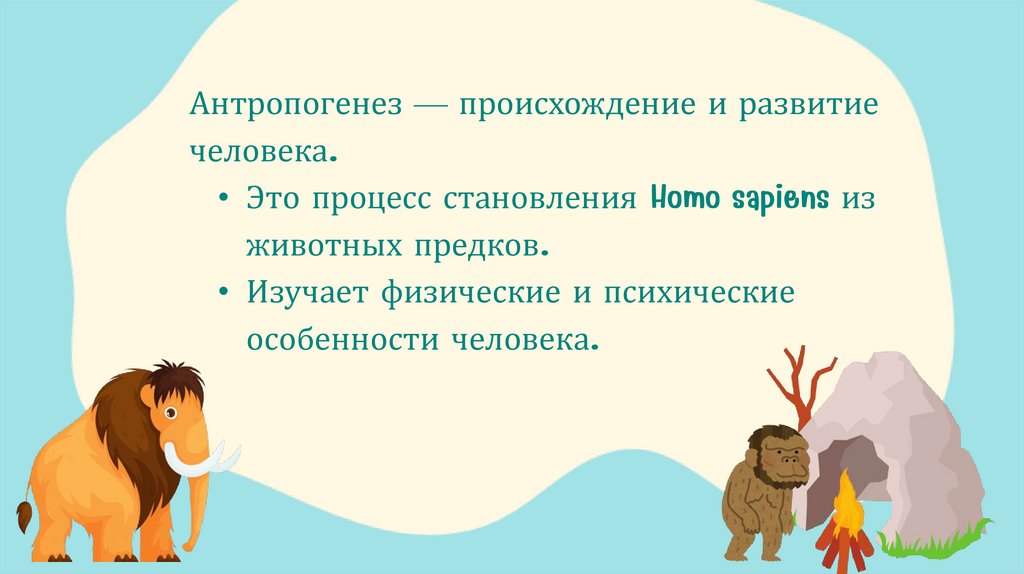 Антропогенез — происхождение и развитие человека.

• Это процесс становления Homo sapiens из животных предков.

• Изучает физические и психические особенности человека.